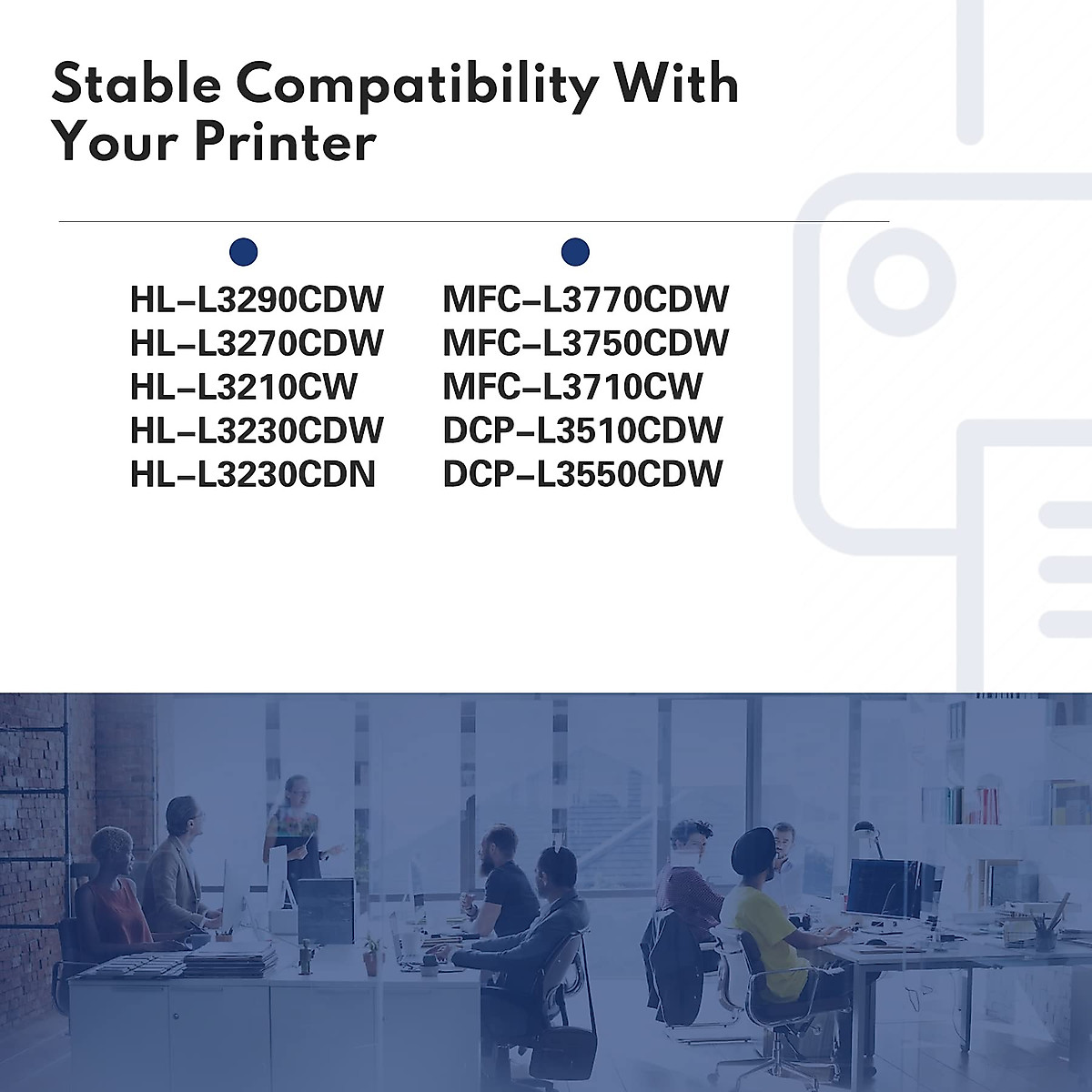 Stable Compatibility With Your Printer

HL–L3290CDW
HL–L3270CDW
HL–L3210CW
HL–L3230CDW
HL–L3230CDN

MFC–L3770CDW
MFC–L3750CDW
MFC–L3710CW
DCP–L3510CDW
DCP–L3550CDW